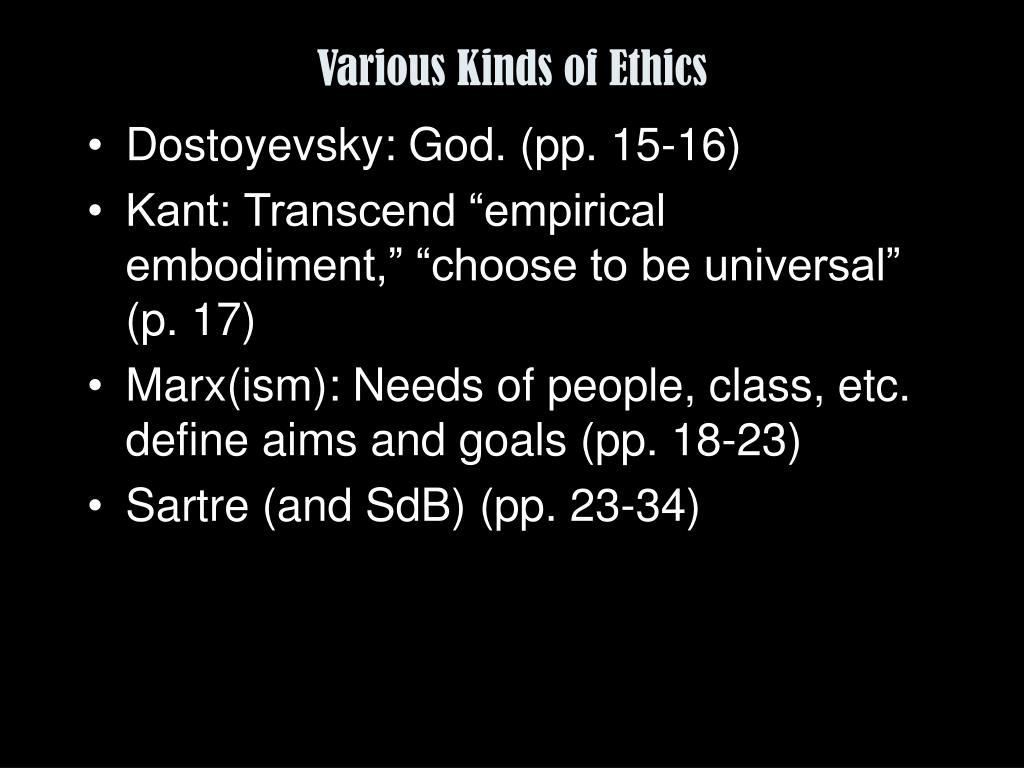 Various Kinds of Ethics

• Dostoyevsky: God. (pp. 15-16)
• Kant: Transcend “empirical embodiment,” “choose to be universal” (p. 17)
• Marx(ism): Needs of people, class, etc. define aims and goals (pp. 18-23)
• Sartre (and SdB) (pp. 23-34)